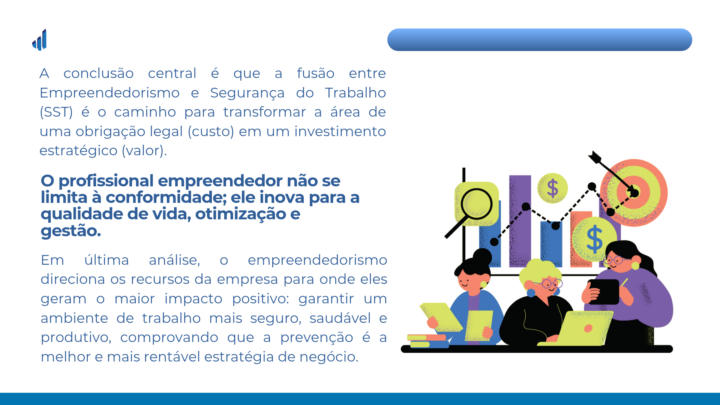 A conclusão central é que a fusão entre Empreendedorismo e Segurança do Trabalho (SST) é o caminho para transformar a área de uma obrigação legal (custo) em um investimento estratégico (valor).

O profissional empreendedor não se limita à conformidade; ele inova para a qualidade de vida, otimização e gestão.

Em última análise, o empreendedorismo direciona os recursos da empresa para onde eles geram o maior impacto positivo: garantir um ambiente de trabalho mais seguro, saudável e produtivo, comprovando que a prevenção é a melhor e mais rentável estratégia de negócio.

$

$